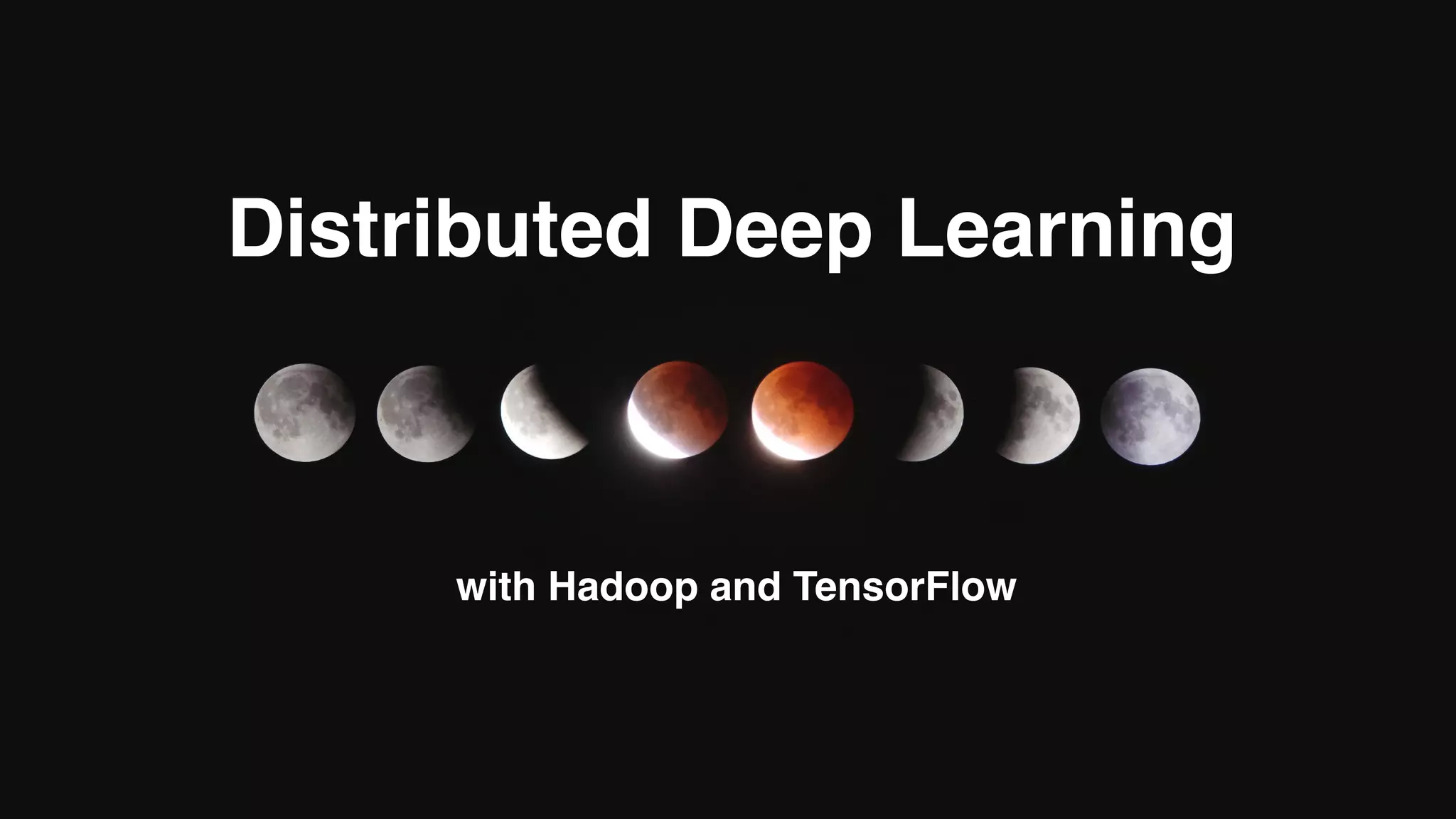 Distributed Deep Learning

with Hadoop and TensorFlow